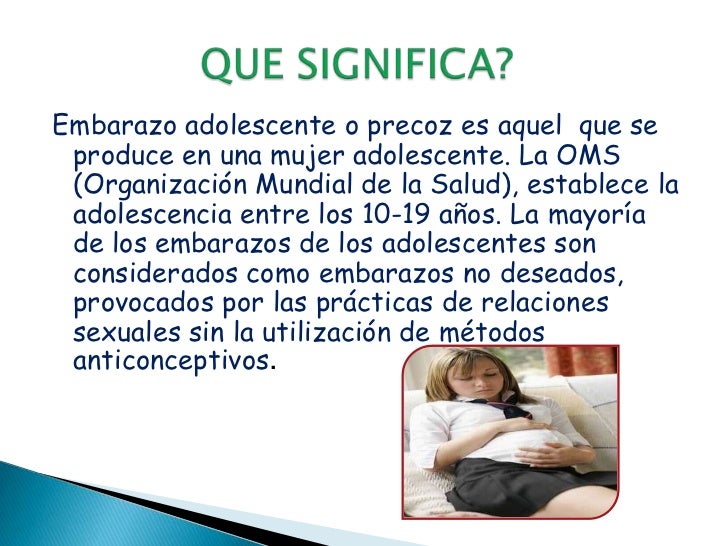 QUE SIGNIFICA?

Embarazo adolescente o precoz es aquel que se produce en una mujer adolescente. La OMS (Organización Mundial de la Salud), establece la adolescencia entre los 10-19 años. La mayoría de los embarazos de los adolescentes son considerados como embarazos no deseados, provocados por las prácticas de relaciones sexuales sin la utilización de métodos anticonceptivos.